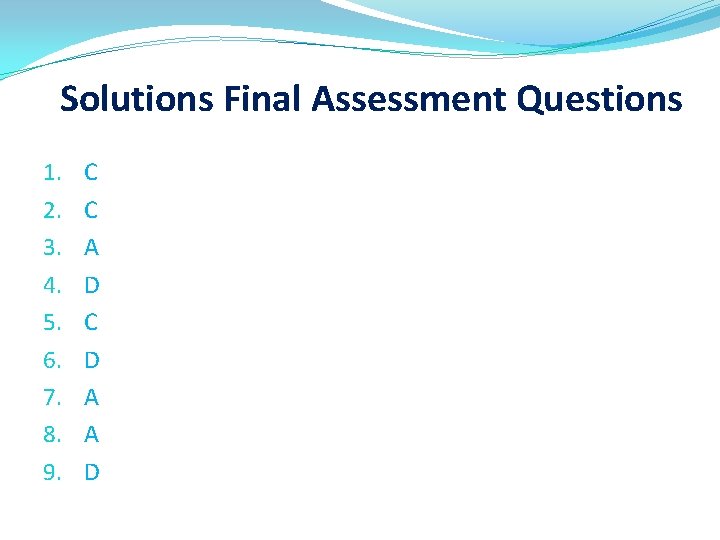 Solutions Final Assessment Questions

1. C
2. C
3. A
4. D
5. C
6. D
7. A
8. A
9. D